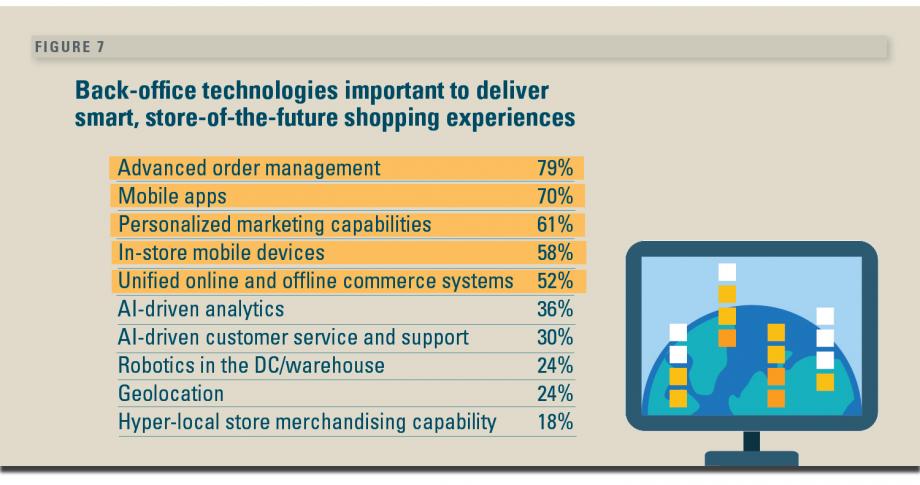 FIGURE 7

Back-office technologies important to deliver smart, store-of-the-future shopping experiences

| | |
|---|---|
| Advanced order management | 79% |
| Mobile apps | 70% |
| Personalized marketing capabilities | 61% |
| In-store mobile devices | 58% |
| Unified online and offline commerce systems | 52% |
| AI-driven analytics | 36% |
| AI-driven customer service and support | 30% |
| Robotics in the DC/warehouse | 24% |
| Geolocation | 24% |
| Hyper-local store merchandising capability | 18% |